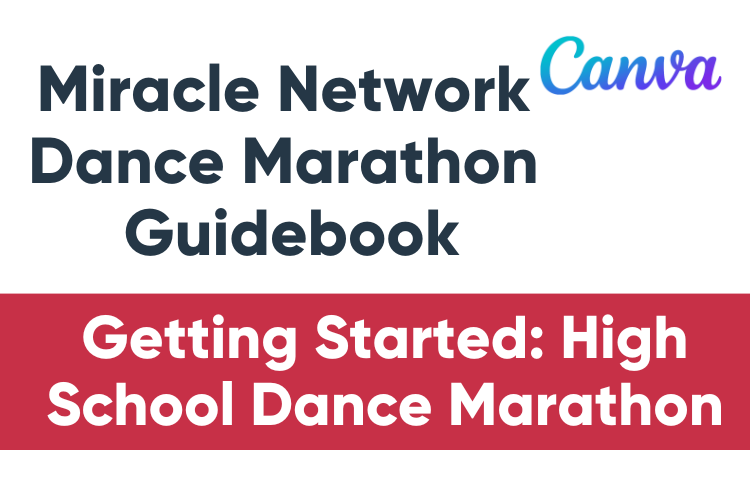 Miracle Network Dance Marathon Guidebook

Canva

Getting Started: High School Dance Marathon